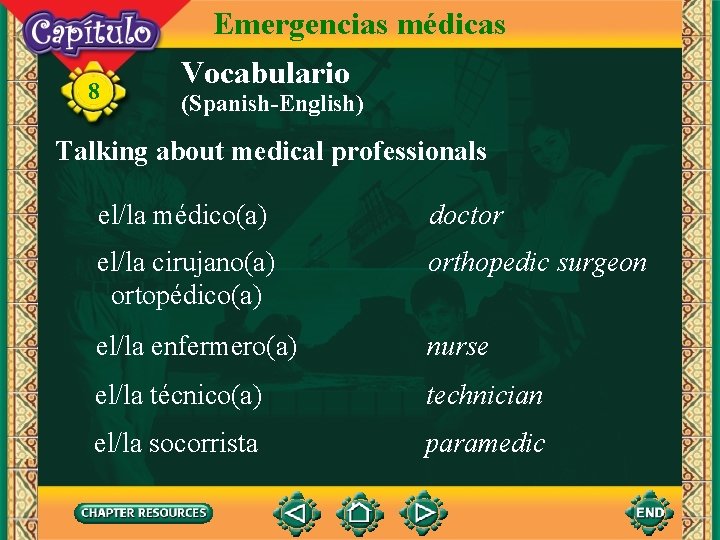 Capítulo

8

Emergencias médicas

Vocabulario
(Spanish-English)

Talking about medical professionals

| | |
|---|---|
| el/la médico(a) | doctor |
| el/la cirujano(a) ortopédico(a) | orthopedic surgeon |
| el/la enfermero(a) | nurse |
| el/la técnico(a) | technician |
| el/la socorrista | paramedic |

CHAPTER RESOURCES

END